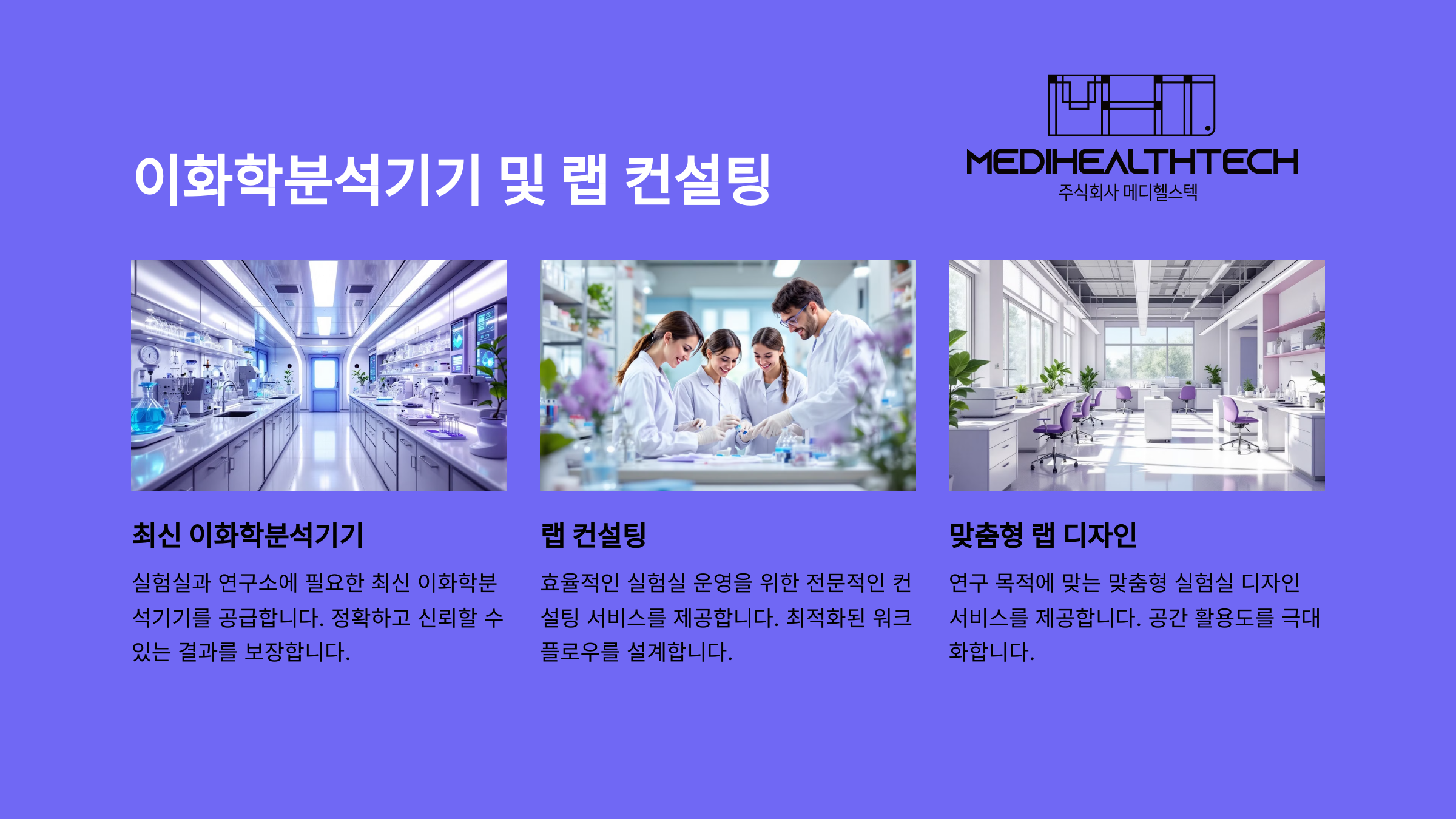 이화학분석기기 및 랩 컨설팅

MEDIHEALTHTECH
주식회사 메디헬스텍

최신 이화학분석기기

실험실과 연구소에 필요한 최신 이화학분석기기를 공급합니다. 정확하고 신뢰할 수 있는 결과를 보장합니다.

랩 컨설팅

효율적인 실험실 운영을 위한 전문적인 컨설팅 서비스를 제공합니다. 최적화된 워크플로우를 설계합니다.

맞춤형 랩 디자인

연구 목적에 맞는 맞춤형 실험실 디자인 서비스를 제공합니다. 공간 활용도를 극대화합니다.